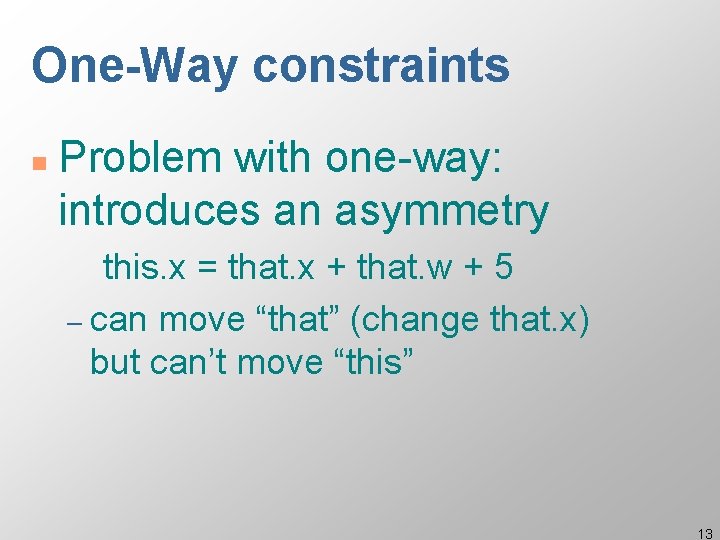 One-Way constraints

Problem with one-way: introduces an asymmetry

this.x = that.x + that.w + 5

– can move “that” (change that.x) but can’t move “this”

13